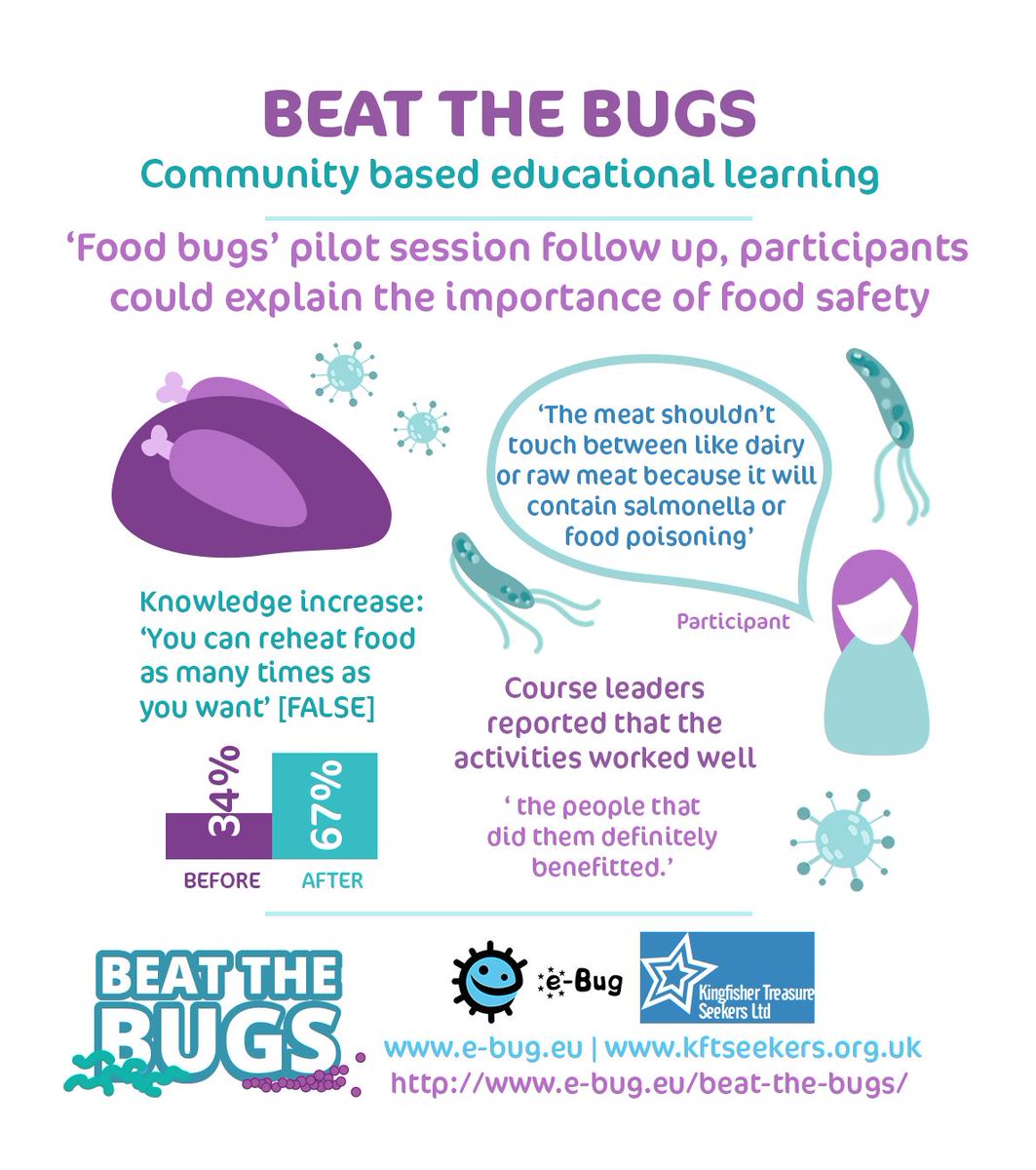 BEAT THE BUGS

Community based educational learning

'Food bugs' pilot session follow up, participants could explain the importance of food safety

'The meat shouldn't touch between like dairy or raw meat because it will contain salmonella or food poisoning'

Participant

Knowledge increase: 'You can reheat food as many times as you want' [FALSE]

34%

67%

BEFORE

AFTER

Course leaders reported that the activities worked well

' the people that did them definitely benefitted.'

BEAT THE BUGS

e-Bug

Kingfisher Treasure Seekers Ltd

www.e-bug.eu | www.kftseekers.org.uk

http://www.e-bug.eu/beat-the-bugs/